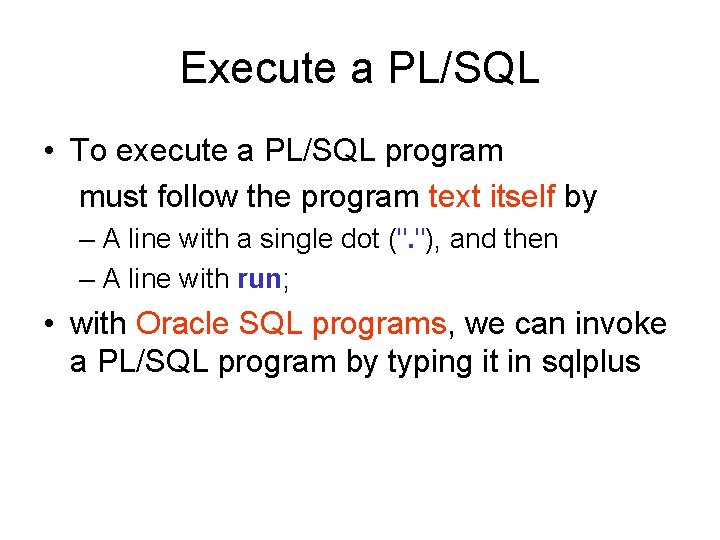 Execute a PL/SQL

• To execute a PL/SQL program must follow the program text itself by
– A line with a single dot ("."), and then
– A line with run;

• with Oracle SQL programs, we can invoke a PL/SQL program by typing it in sqlplus